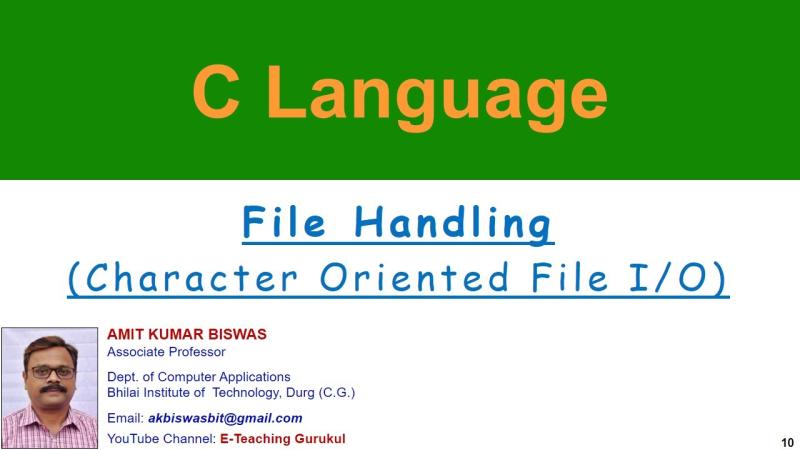 C Language

File Handling
(Character Oriented File I/O)

AMIT KUMAR BISWAS
Associate Professor

Dept. of Computer Applications
Bhilai Institute of Technology, Durg (C.G.)

Email: akbiswasbit@gmail.com

YouTube Channel: E-Teaching Gurukul

10